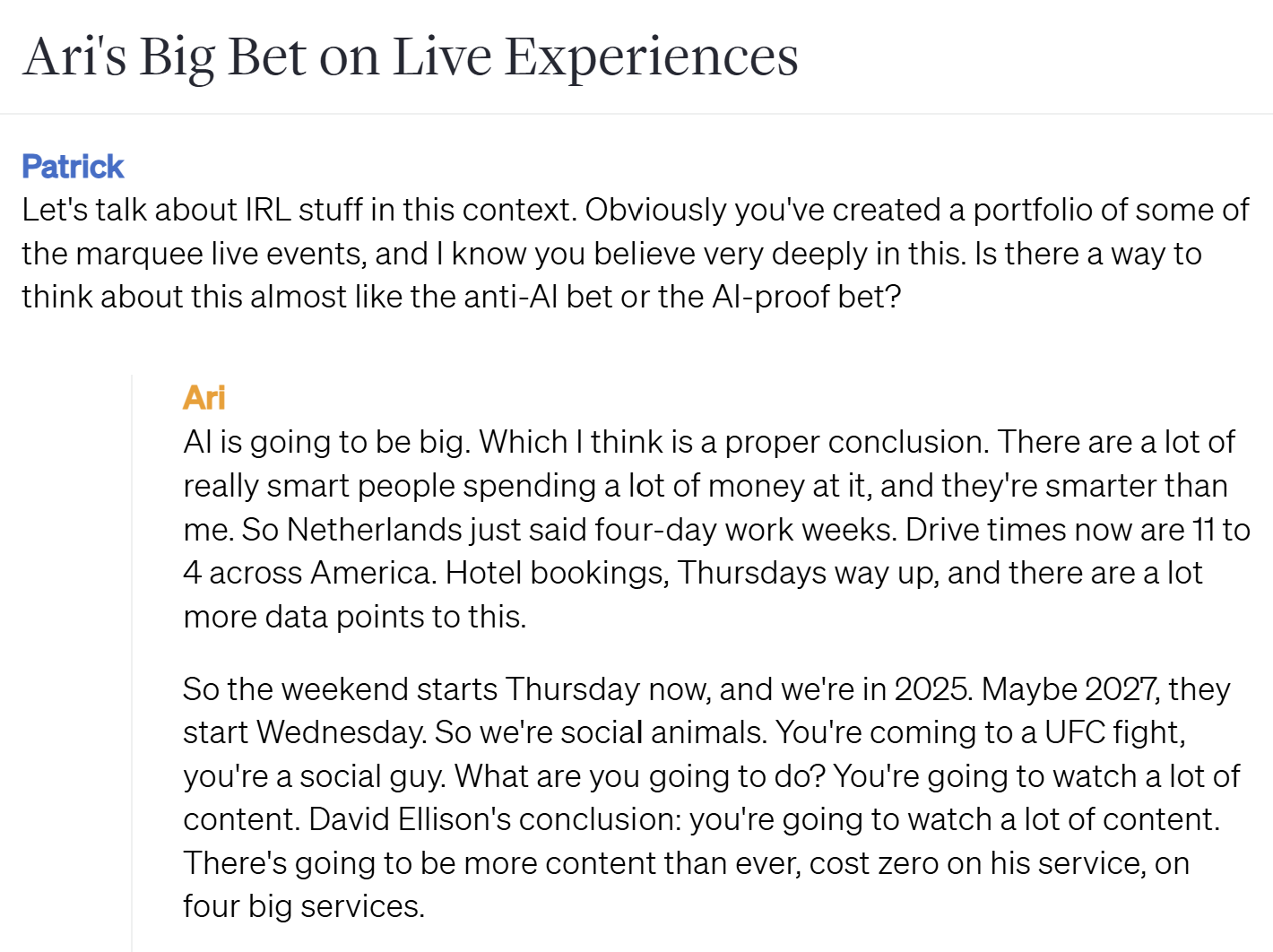 Ari's Big Bet on Live Experiences

Patrick
Let's talk about IRL stuff in this context. Obviously you've created a portfolio of some of the marquee live events, and I know you believe very deeply in this. Is there a way to think about this almost like the anti-AI bet or the AI-proof bet?

Ari
AI is going to be big. Which I think is a proper conclusion. There are a lot of really smart people spending a lot of money at it, and they're smarter than me. So Netherlands just said four-day work weeks. Drive times now are 11 to 4 across America. Hotel bookings, Thursdays way up, and there are a lot more data points to this.

So the weekend starts Thursday now, and we're in 2025. Maybe 2027, they start Wednesday. So we're social animals. You're coming to a UFC fight, you're a social guy. What are you going to do? You're going to watch a lot of content. David Ellison's conclusion: you're going to watch a lot of content. There's going to be more content than ever, cost zero on his service, on four big services.